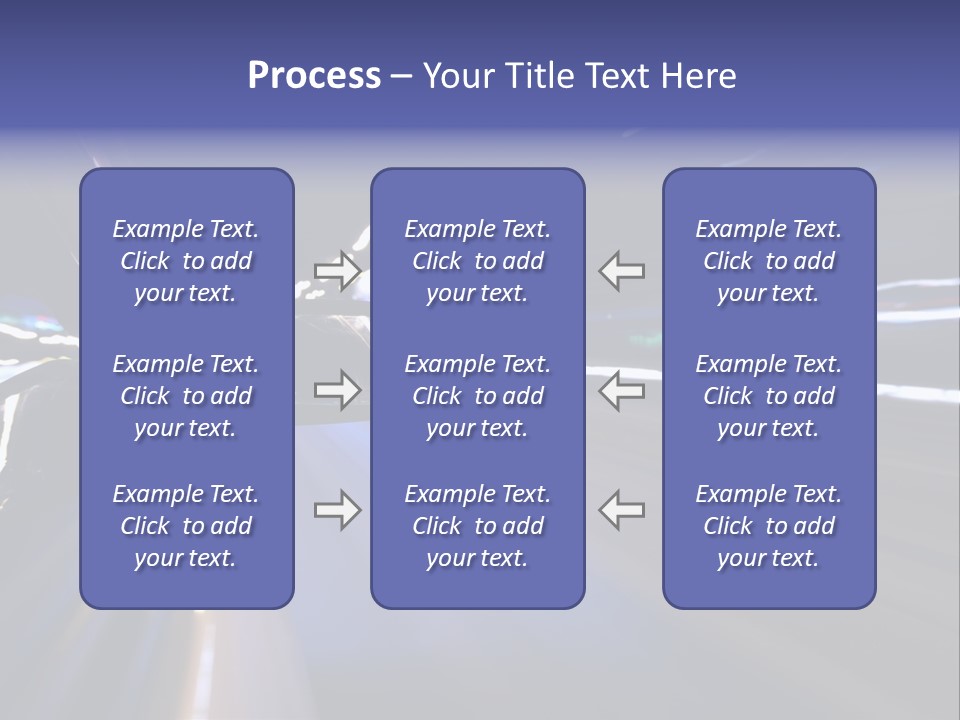 Process – Your Title Text Here

Example Text. Click to add your text.

Example Text. Click to add your text.

Example Text. Click to add your text.

Example Text. Click to add your text.

Example Text. Click to add your text.

Example Text. Click to add your text.

Example Text. Click to add your text.

Example Text. Click to add your text.

Example Text. Click to add your text.